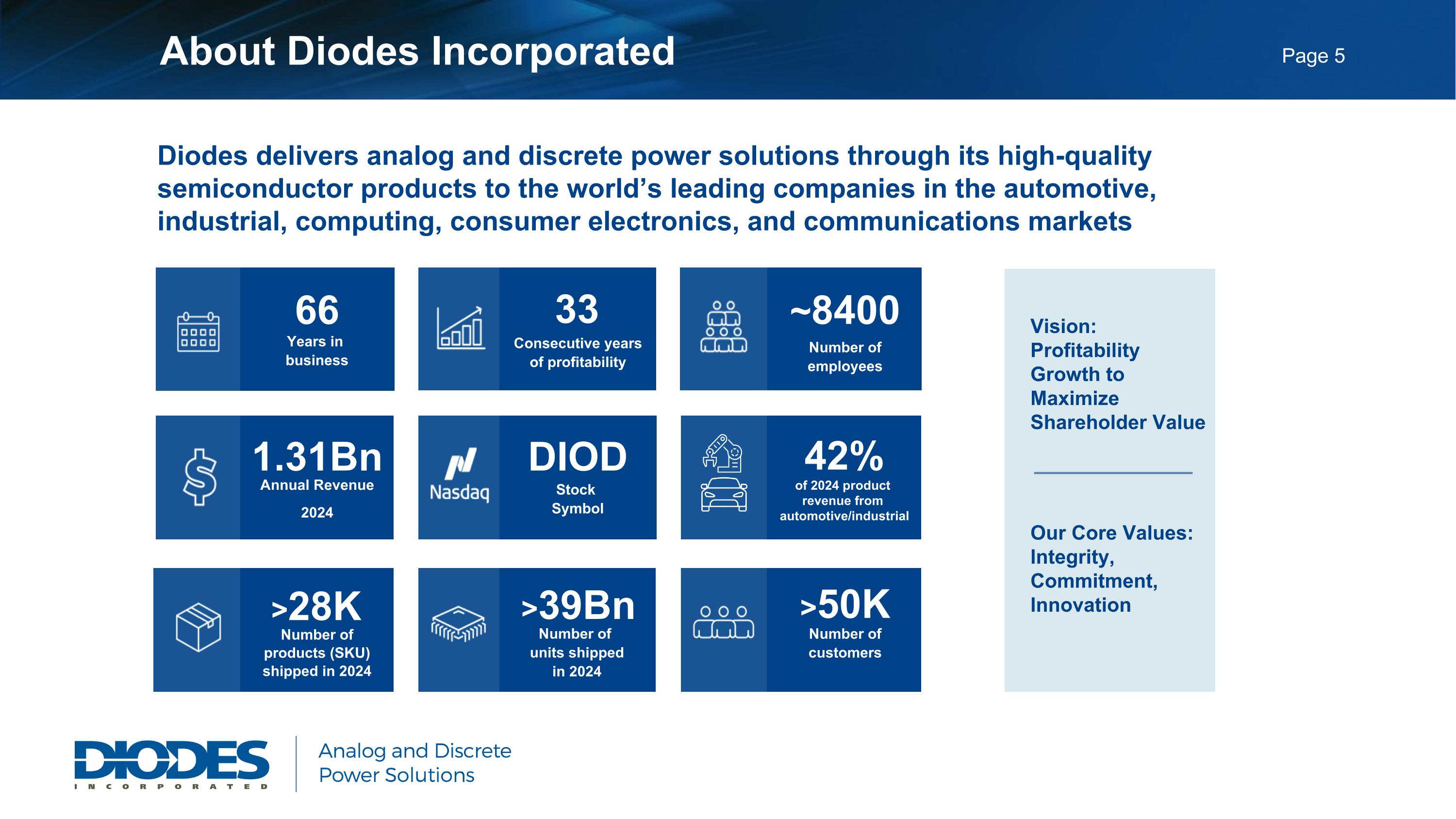 About Diodes Incorporated

Page 5

Diodes delivers analog and discrete power solutions through its high-quality semiconductor products to the world's leading companies in the automotive, industrial, computing, consumer electronics, and communications markets

66
Years in business

33
Consecutive years of profitability

~8400
Number of employees

1.31Bn
Annual Revenue
2024

Nasdaq
DIOD
Stock Symbol

42%
of 2024 product revenue from automotive/industrial

>28K
Number of products (SKU) shipped in 2024

>39Bn
Number of units shipped in 2024

>50K
Number of customers

Vision:
Profitability Growth to Maximize Shareholder Value

Our Core Values:
Integrity,
Commitment,
Innovation

DIODES
INCORPORATED

Analog and Discrete
Power Solutions